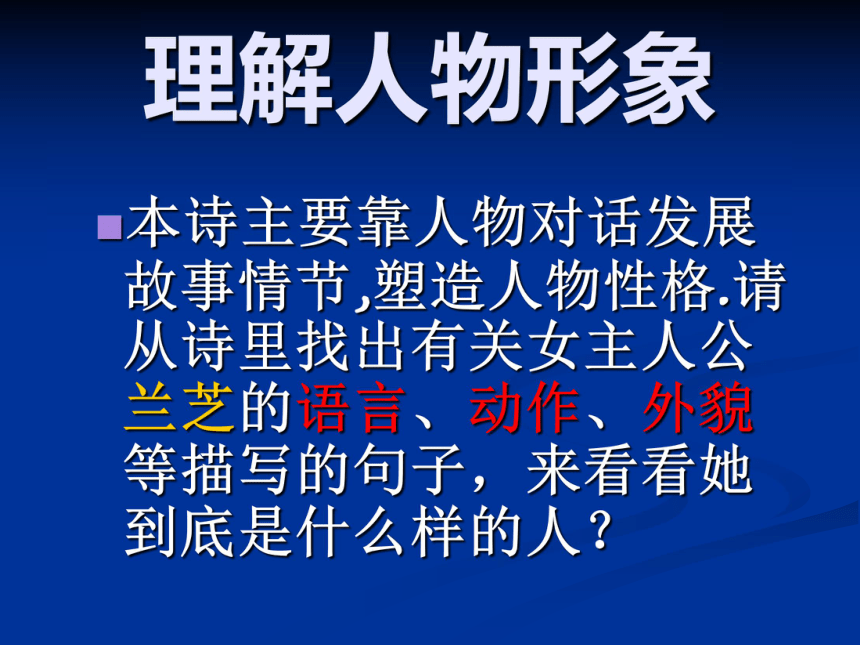 理解人物形象

本诗主要靠人物对话发展故事情节,塑造人物性格.请从诗里找出有关女主人公兰芝的语言、动作、外貌等描写的句子，来看看她到底是什么样的人？